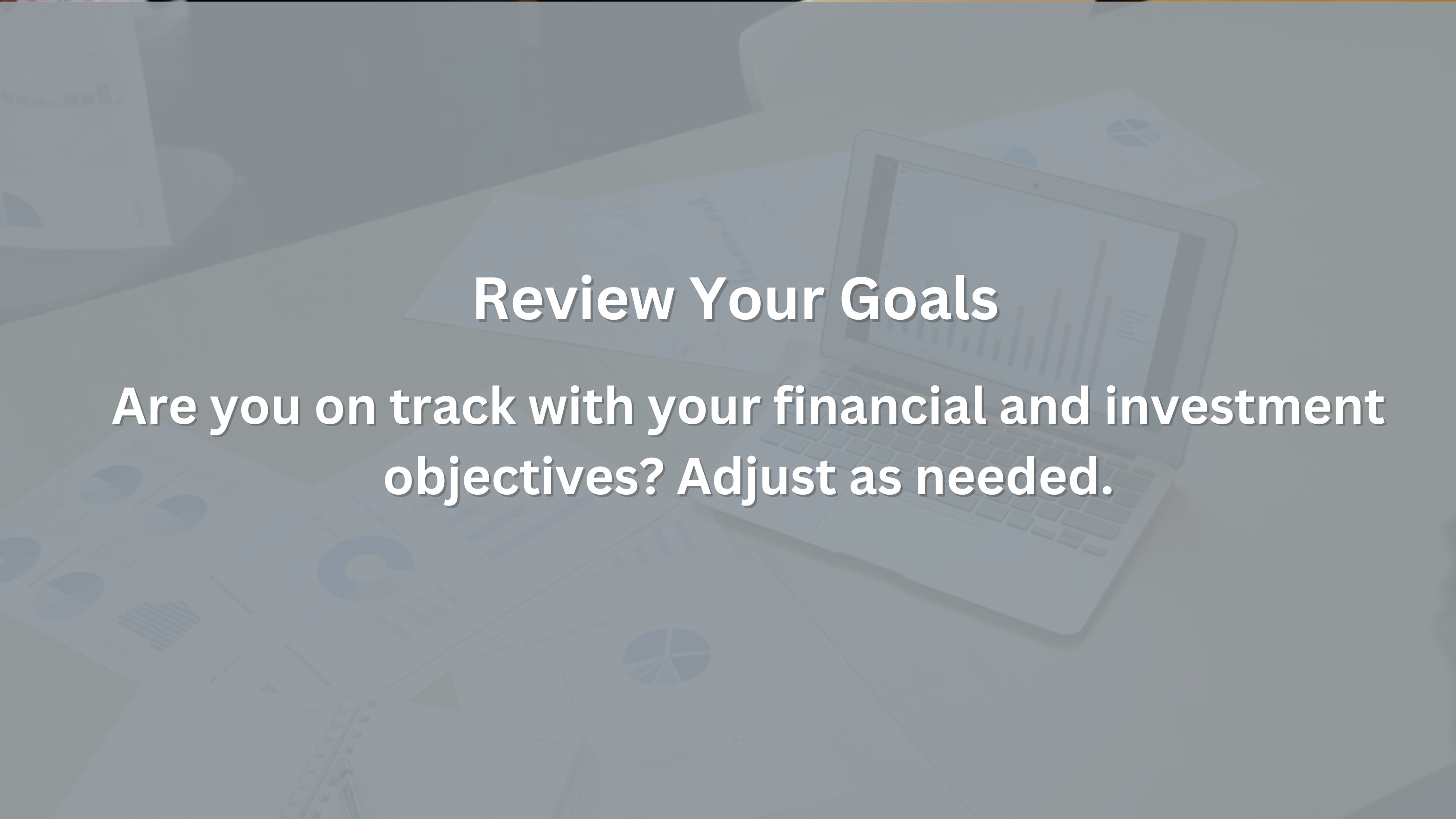 Review Your Goals

Are you on track with your financial and investment objectives? Adjust as needed.